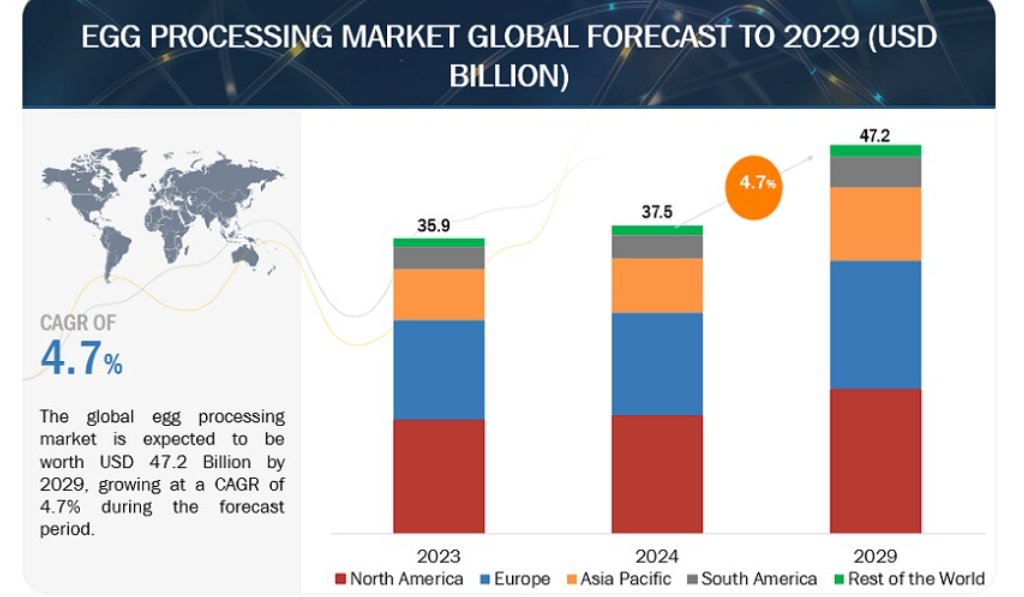 EGG PROCESSING MARKET GLOBAL FORECAST TO 2029 (USD BILLION)

CAGR OF
4.7%

The global egg processing market is expected to be worth USD 47.2 Billion by 2029, growing at a CAGR of 4.7% during the forecast period.

35.9
37.5
4.7%
47.2

2023
2024
2029

North America
Europe
Asia Pacific
South America
Rest of the World